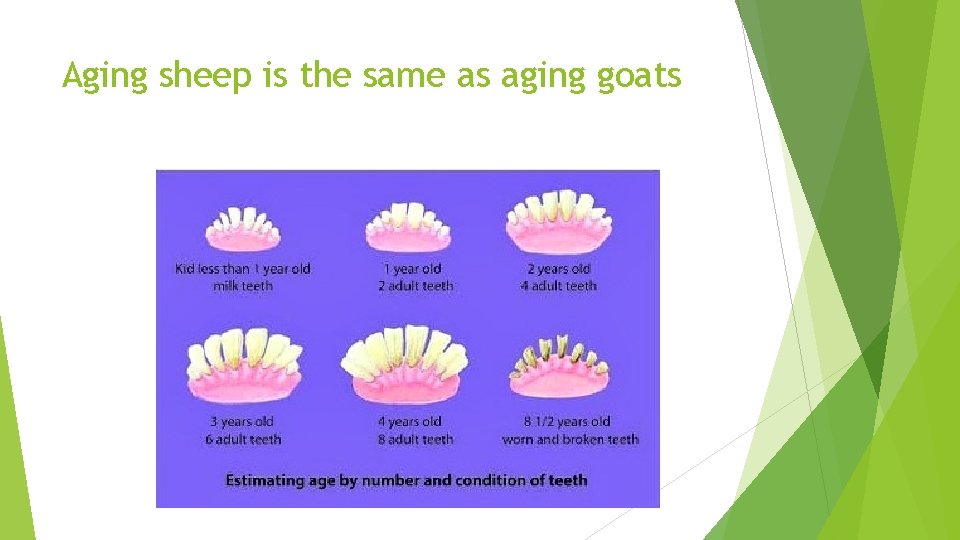 Aging sheep is the same as aging goats

Kid less than 1 year old
milk teeth

1 year old
2 adult teeth

2 years old
4 adult teeth

3 years old
6 adult teeth

4 years old
8 adult teeth

8 1/2 years old
worn and broken teeth

Estimating age by number and condition of teeth